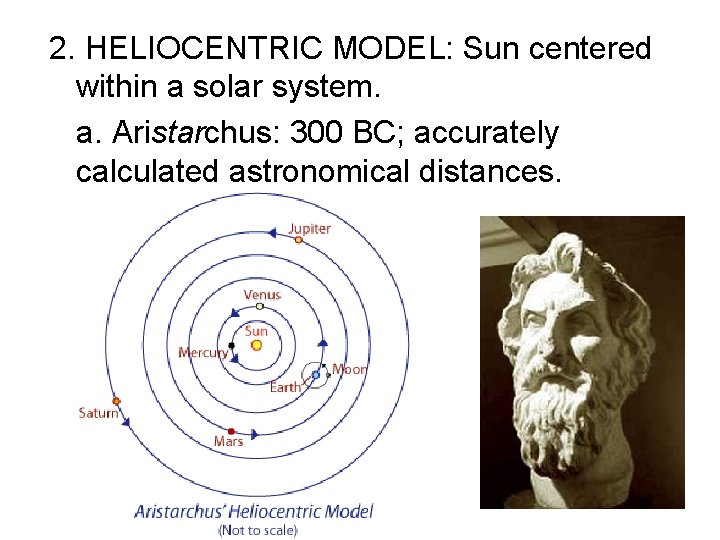 2. HELIOCENTRIC MODEL: Sun centered within a solar system.

a. Aristarchus: 300 BC; accurately calculated astronomical distances.

Jupiter
Venus
Sun
Mercury
Moon
Earth
Saturn
Mars

Aristarchus' Heliocentric Model
(Not to scale)